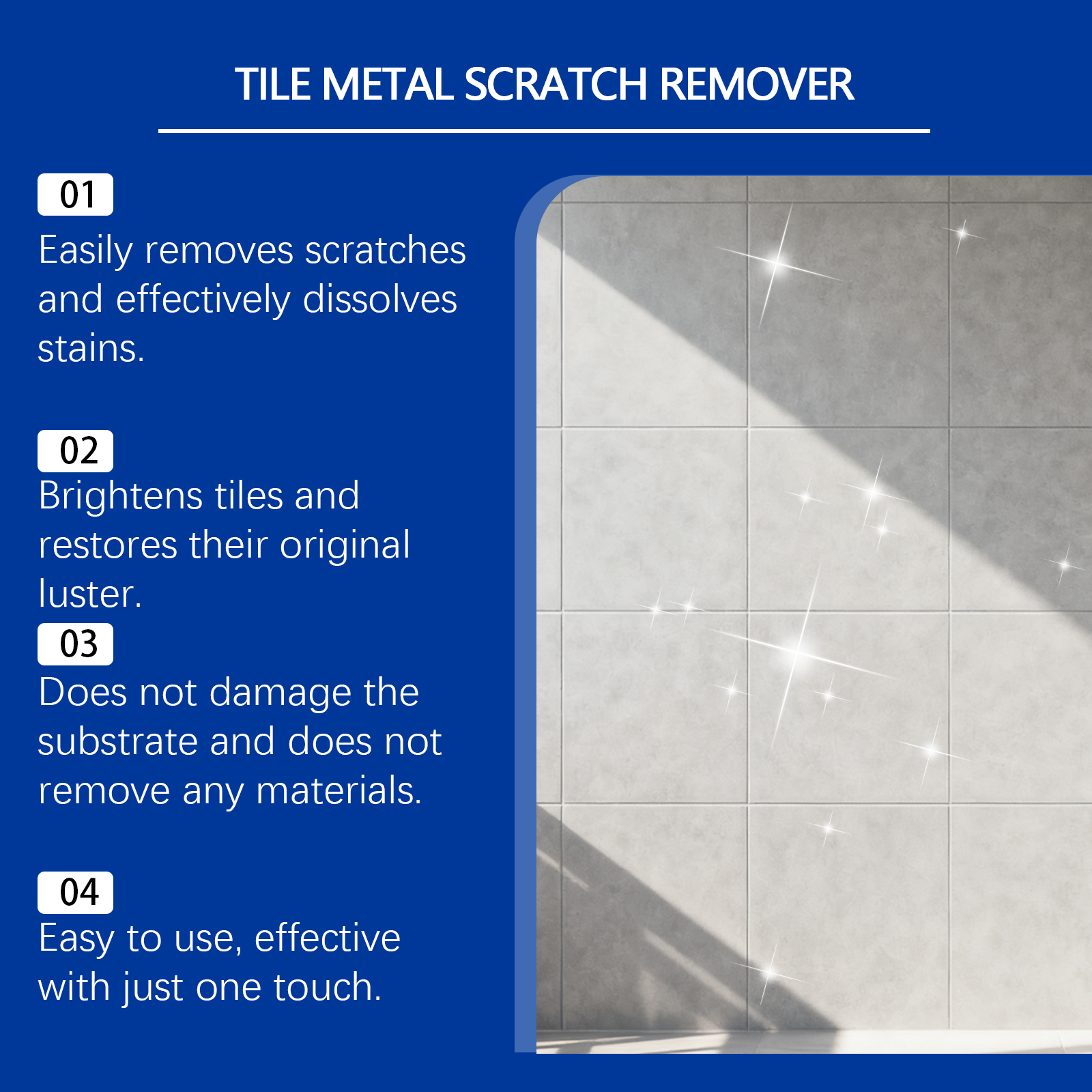 TILE METAL SCRATCH REMOVER

01
Easily removes scratches and effectively dissolves stains.

02
Brightens tiles and restores their original luster.

03
Does not damage the substrate and does not remove any materials.

04
Easy to use, effective with just one touch.